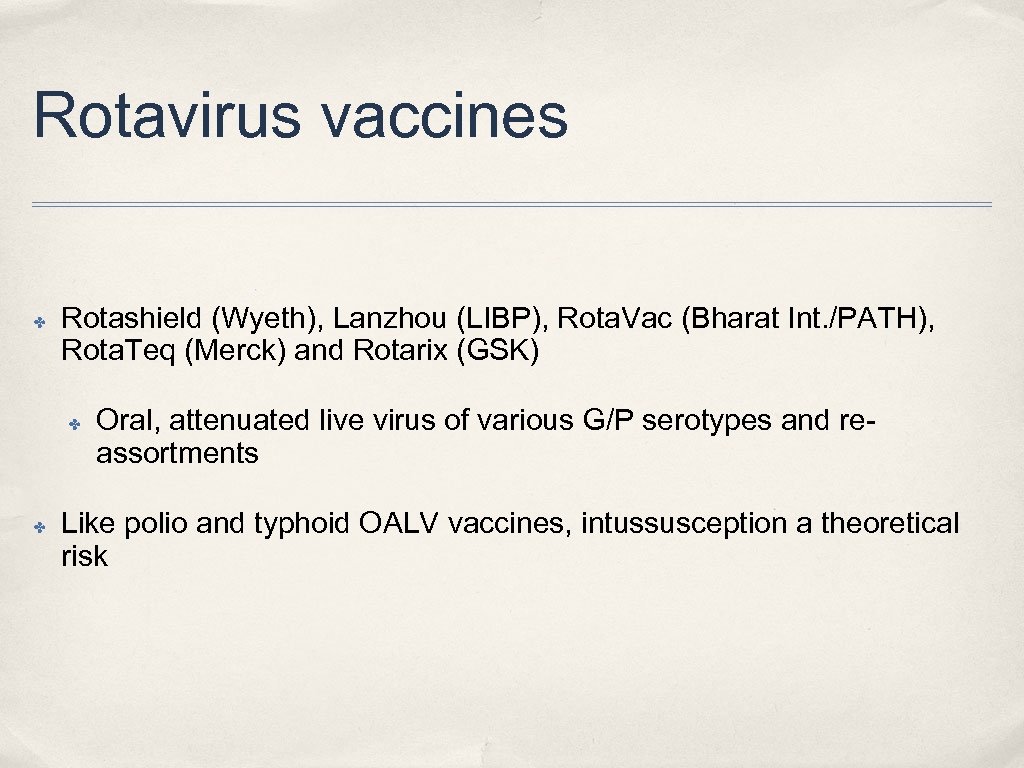 Rotavirus vaccines

✤ Rotashield (Wyeth), Lanzhou (LIBP), Rota.Vac (Bharat Int./PATH), Rota.Teq (Merck) and Rotarix (GSK)

✤ Oral, attenuated live virus of various G/P serotypes and re-assortments

✤ Like polio and typhoid OALV vaccines, intussusception a theoretical risk